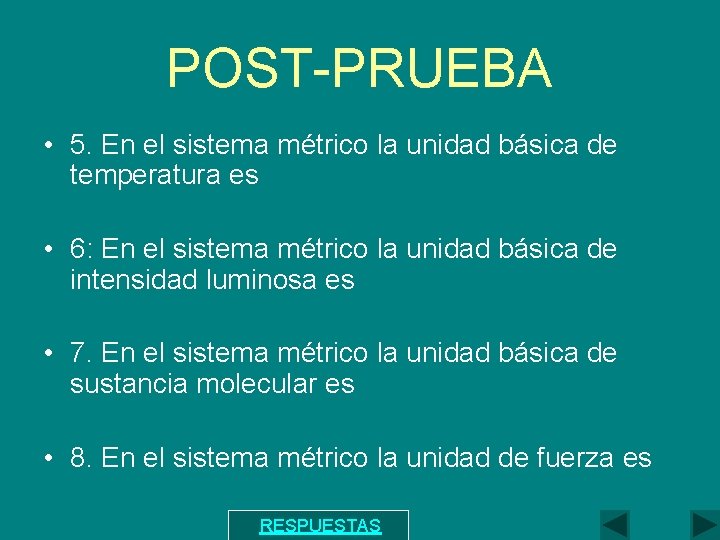 POST-PRUEBA

• 5. En el sistema métrico la unidad básica de temperatura es

• 6: En el sistema métrico la unidad básica de intensidad luminosa es

• 7. En el sistema métrico la unidad básica de sustancia molecular es

• 8. En el sistema métrico la unidad de fuerza es

RESPUESTAS